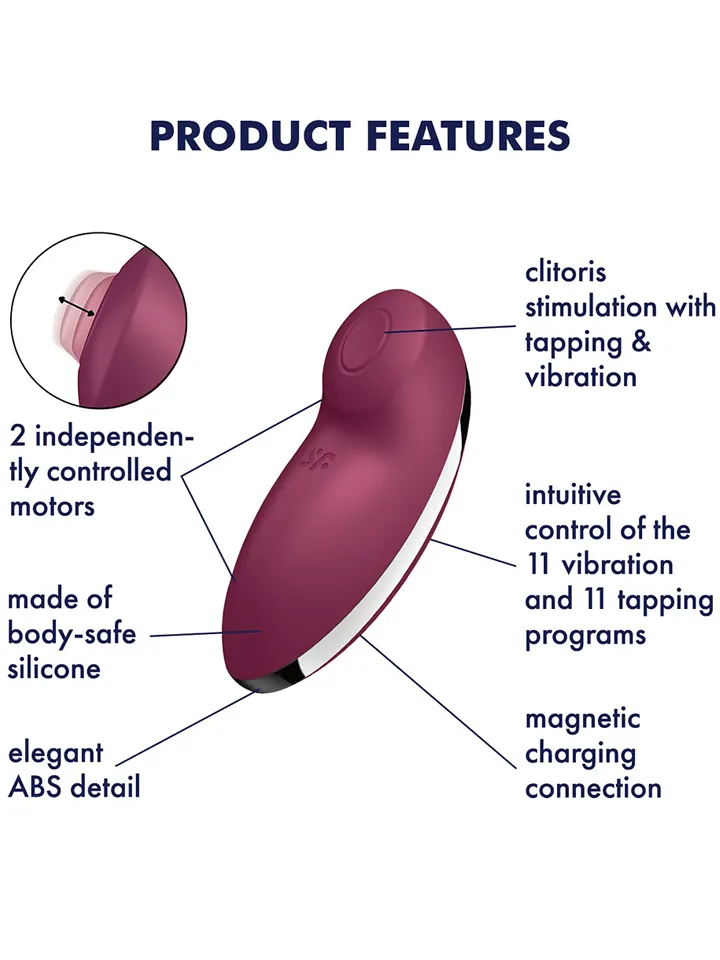 PRODUCT FEATURES

2 independently controlled motors

made of body-safe silicone

elegant ABS detail

clitoris stimulation with tapping & vibration

intuitive control of the 11 vibration and 11 tapping programs

magnetic charging connection